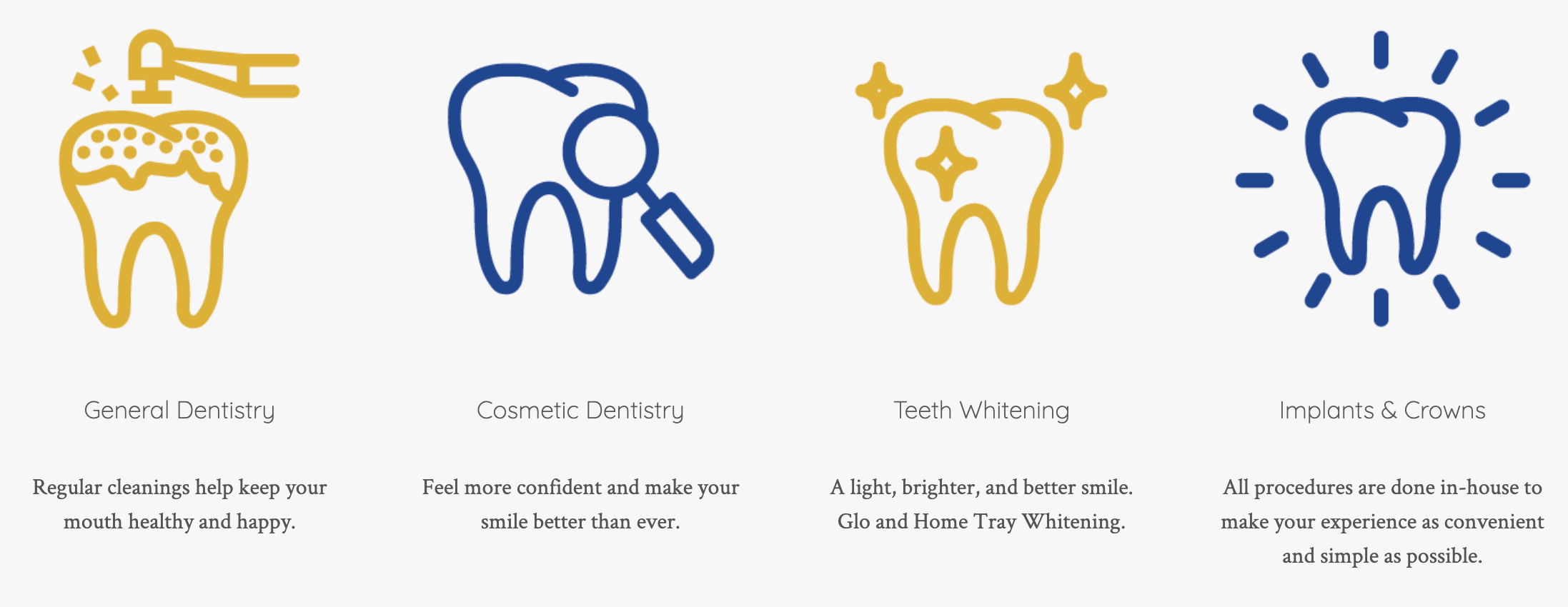 General Dentistry

Regular cleanings help keep your mouth healthy and happy.

Cosmetic Dentistry

Feel more confident and make your smile better than ever.

Teeth Whitening

A light, brighter, and better smile. Glo and Home Tray Whitening.

Implants & Crowns

All procedures are done in-house to make your experience as convenient and simple as possible.